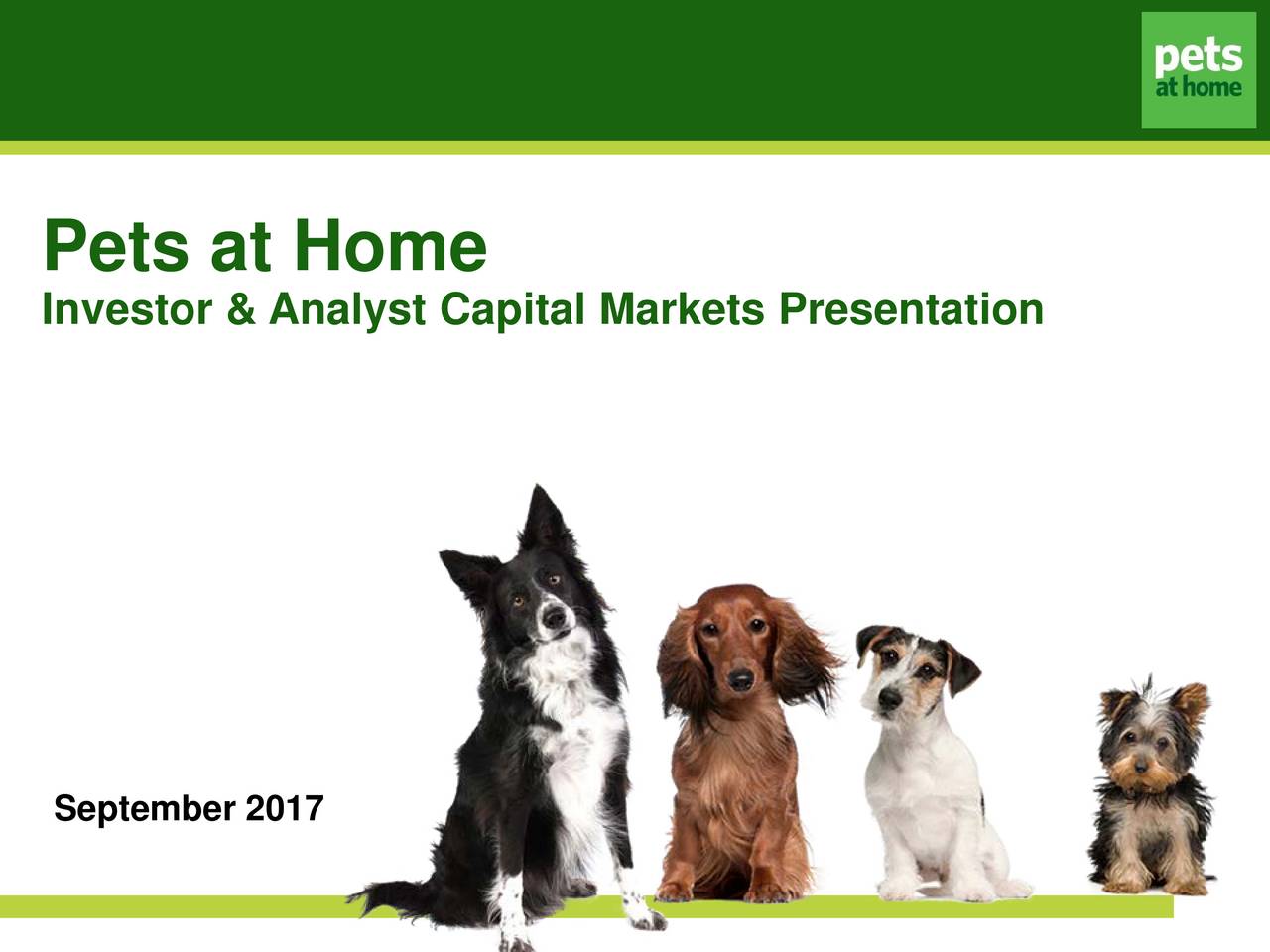 pets
at home

Pets at Home
Investor & Analyst Capital Markets Presentation

September 2017